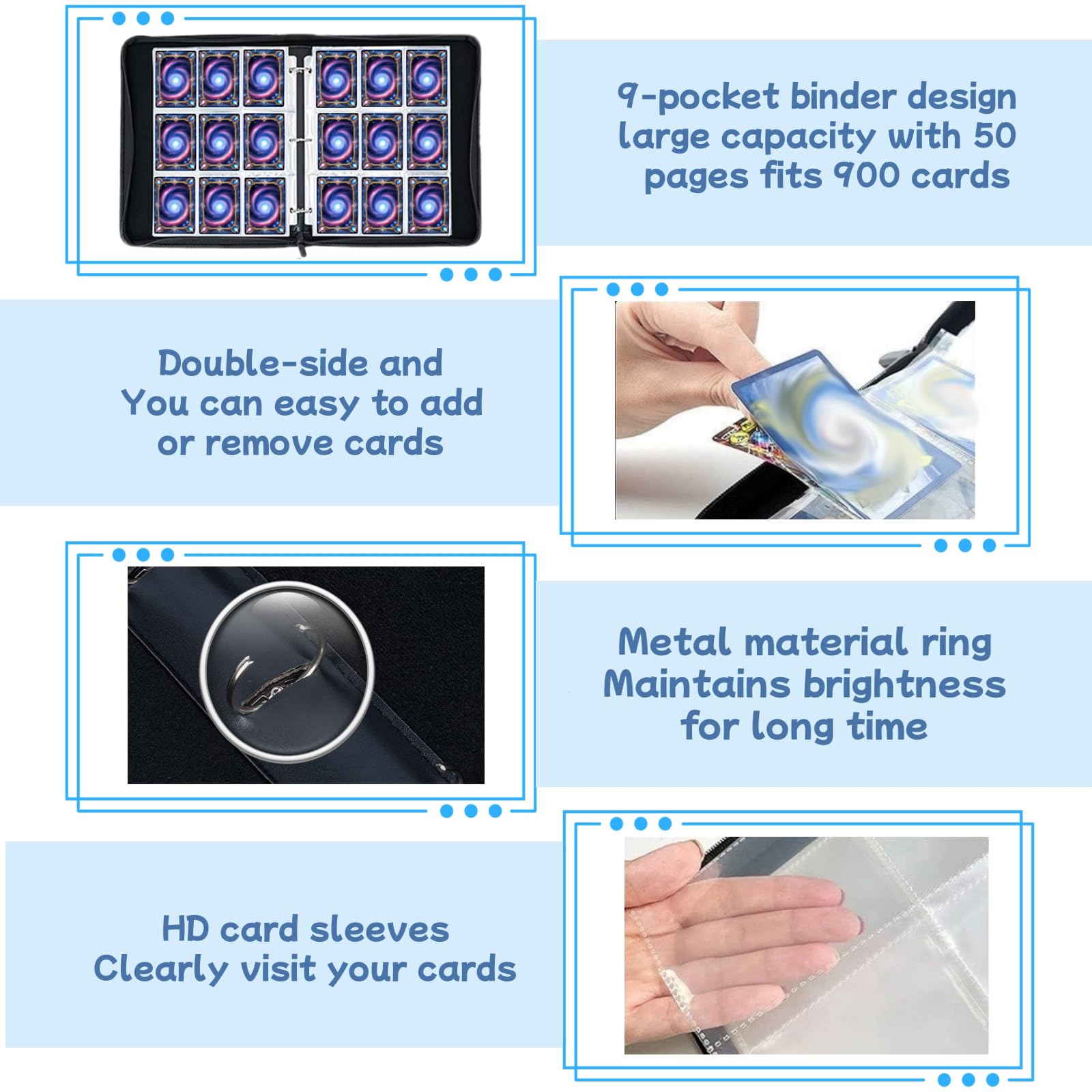 9-pocket binder design large capacity with 50 pages fits 900 cards

Double-side and You can easy to add or remove cards

Metal material ring Maintains brightness for long time

HD card sleeves Clearly visit your cards